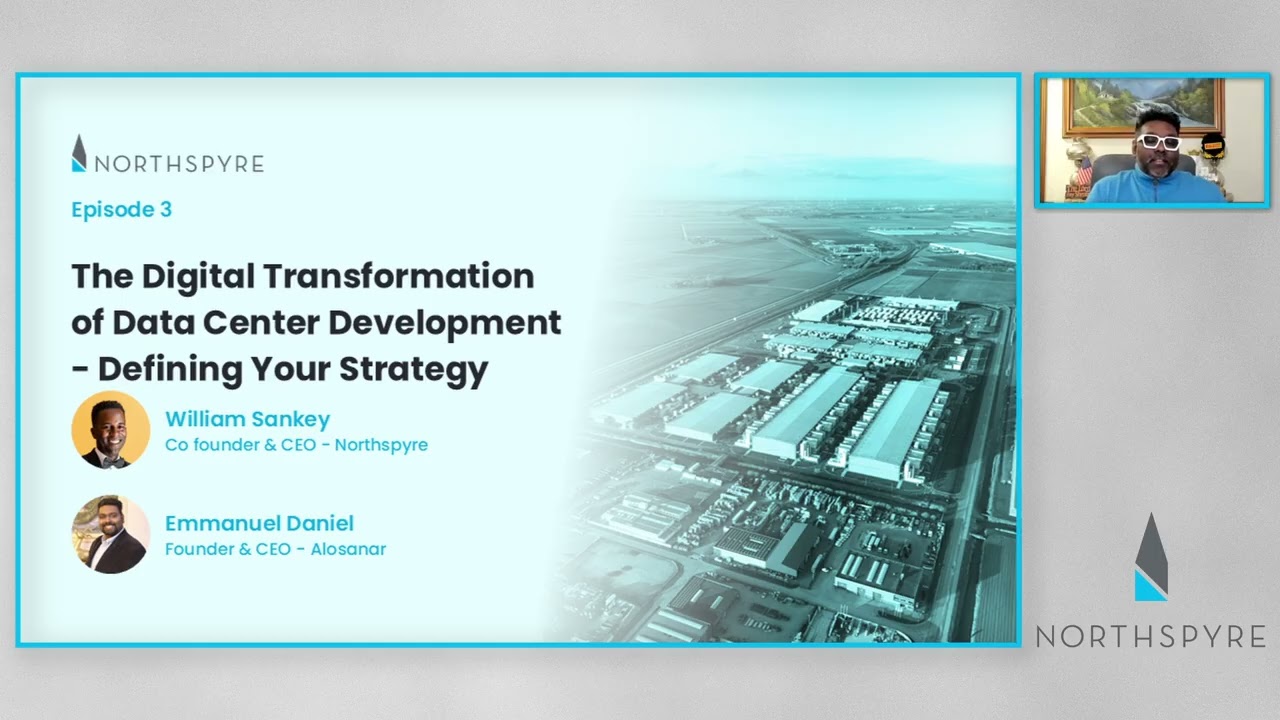 NORTHSPYRE

Episode 3

The Digital Transformation of Data Center Development - Defining Your Strategy

William Sankey
Co founder & CEO - Northspyre

Emmanuel Daniel
Founder & CEO - Alosanar

NORTHSPYRE